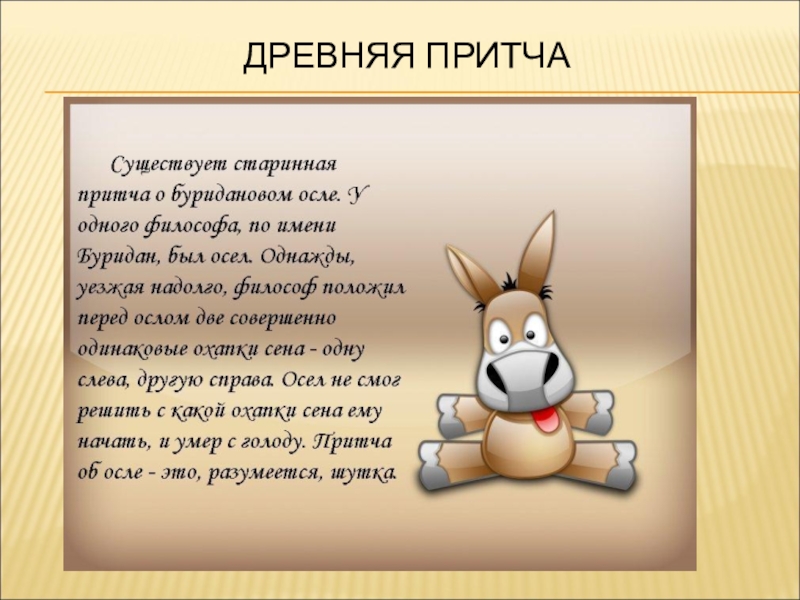 ДРЕВНЯЯ ПРИТЧА

Существует старинная притча о буридановом осле. У одного философа, по имени Буридан, был осел. Однажды, уезжая надолго, философ положил перед ослом две совершенно одинаковые охапки сена - одну слева, другую справа. Осел не смог решить с какой охапки сена ему начать, и умер с голоду. Притча об осле - это, разумеется, шутка.